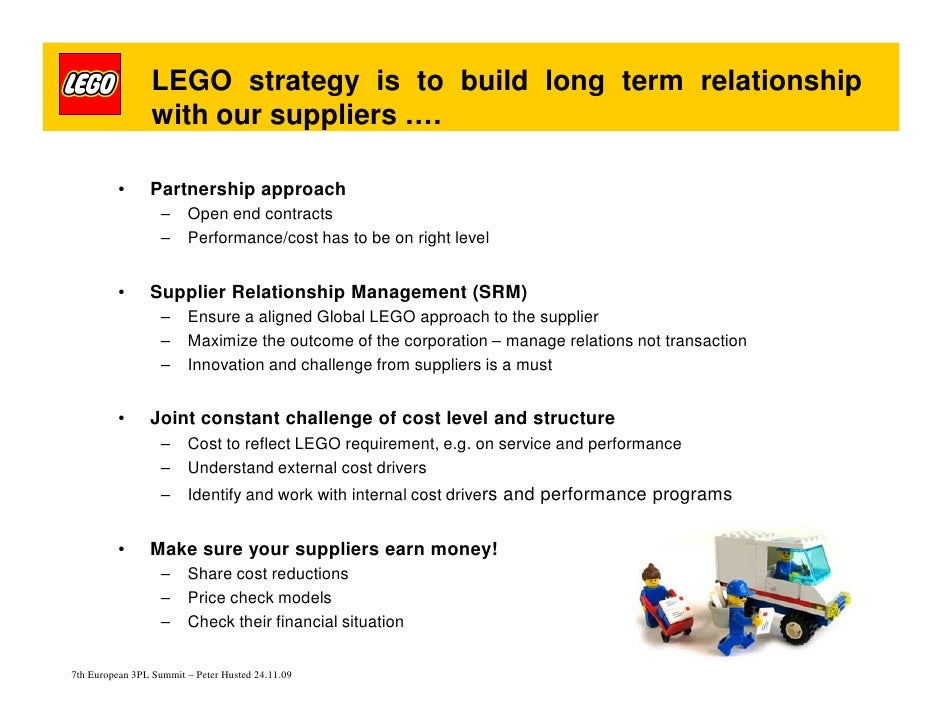 LEGO

LEGO strategy is to build long term relationship with our suppliers ….

• Partnership approach
– Open end contracts
– Performance/cost has to be on right level

• Supplier Relationship Management (SRM)
– Ensure a aligned Global LEGO approach to the supplier
– Maximize the outcome of the corporation – manage relations not transaction
– Innovation and challenge from suppliers is a must

• Joint constant challenge of cost level and structure
– Cost to reflect LEGO requirement, e.g. on service and performance
– Understand external cost drivers
– Identify and work with internal cost drivers and performance programs

• Make sure your suppliers earn money!
– Share cost reductions
– Price check models
– Check their financial situation

7th European 3PL Summit – Peter Husted 24.11.09